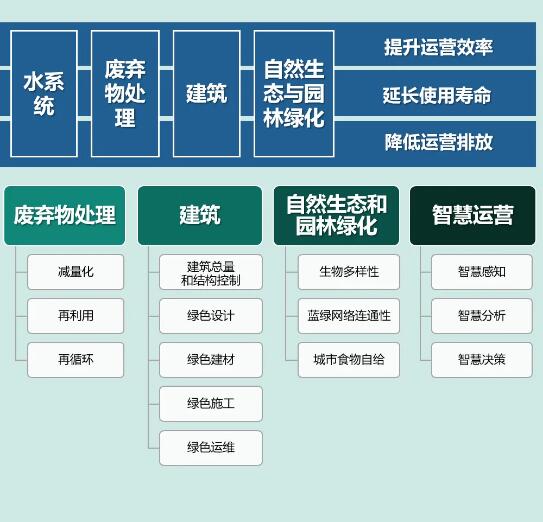 水系统

废弃物处理

建筑

自然生态与园林绿化

提升运营效率

延长使用寿命

降低运营排放

废弃物处理

减量化

再利用

再循环

建筑

建筑总量和结构控制

绿色设计

绿色建材

绿色施工

绿色运维

自然生态和园林绿化

生物多样性

蓝绿网络连通性

城市食物自给

智慧运营

智慧感知

智慧分析

智慧决策